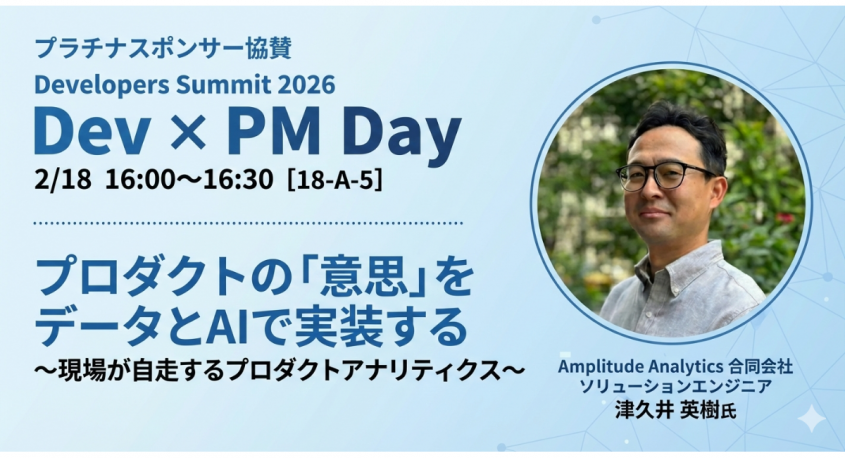 プラチナスポンサー協賛
Developers Summit 2026
Dev × PM Day
2/18 16:00〜16:30 [18-A-5]

プロダクトの「意思」をデータとAIで実装する
〜現場が自走するプロダクトアナリティクス〜

Amplitude Analytics 合同会社
ソリューションエンジニア
津久井 英樹氏